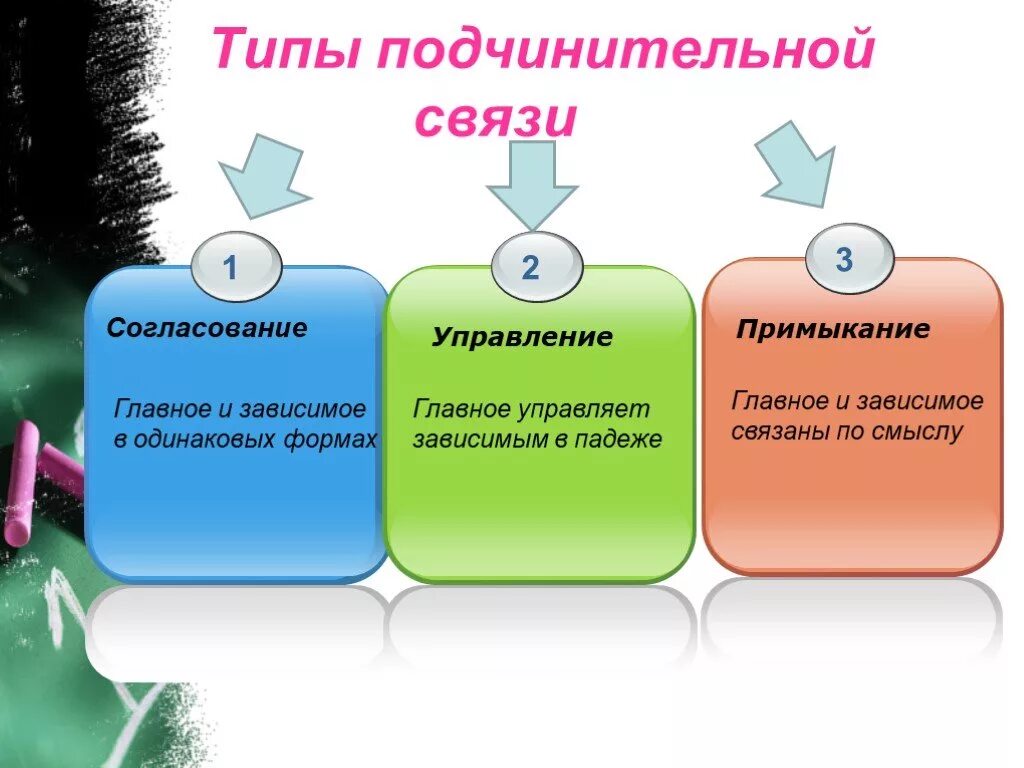 Типы подчинительной связи

1

Согласование

Главное и зависимое в одинаковых формах

2

Управление

Главное управляет зависимым в падеже

3

Примыкание

Главное и зависимое связаны по смыслу